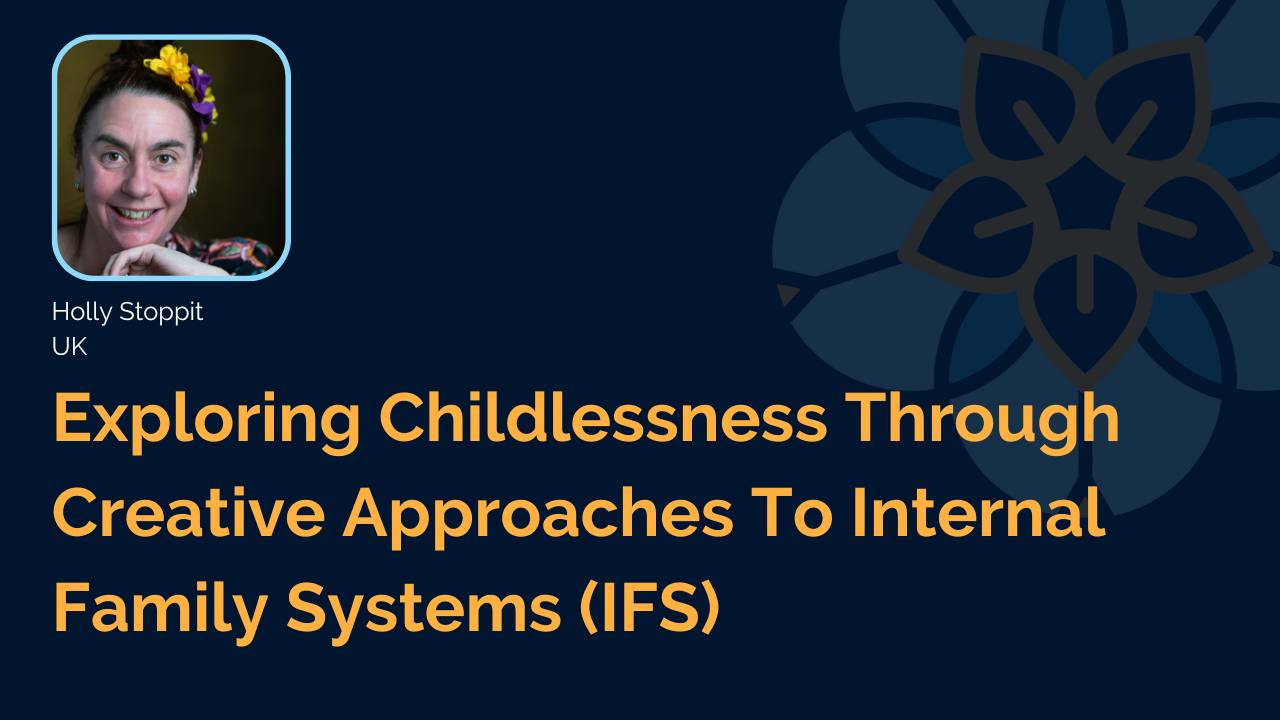 Holly Stoppit
UK

Exploring Childlessness Through Creative Approaches To Internal Family Systems (IFS)